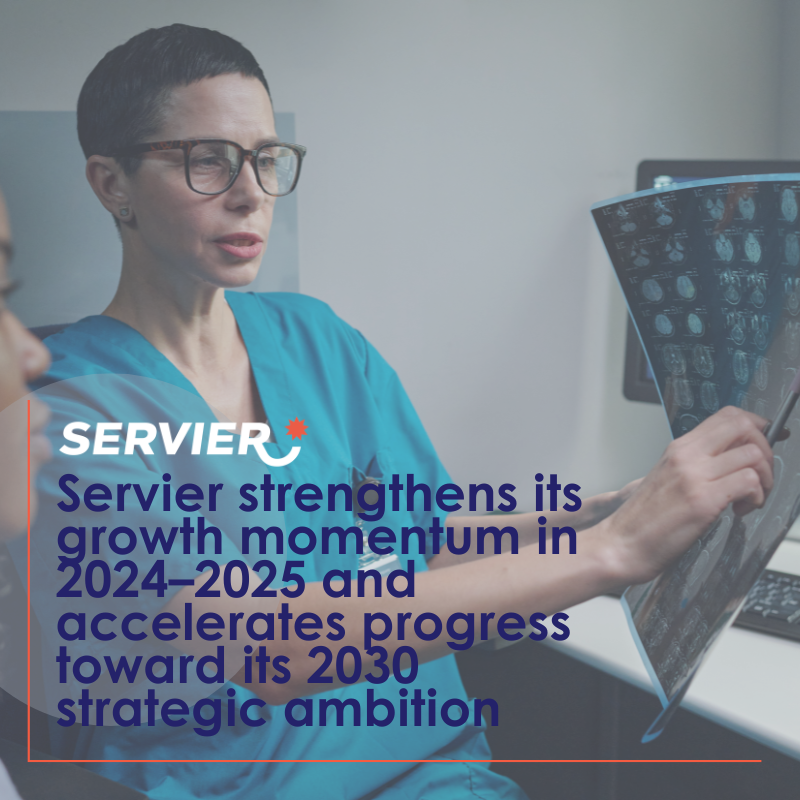 SERVIER

Servier strengthens its growth momentum in 2024–2025 and accelerates progress toward its 2030 strategic ambition